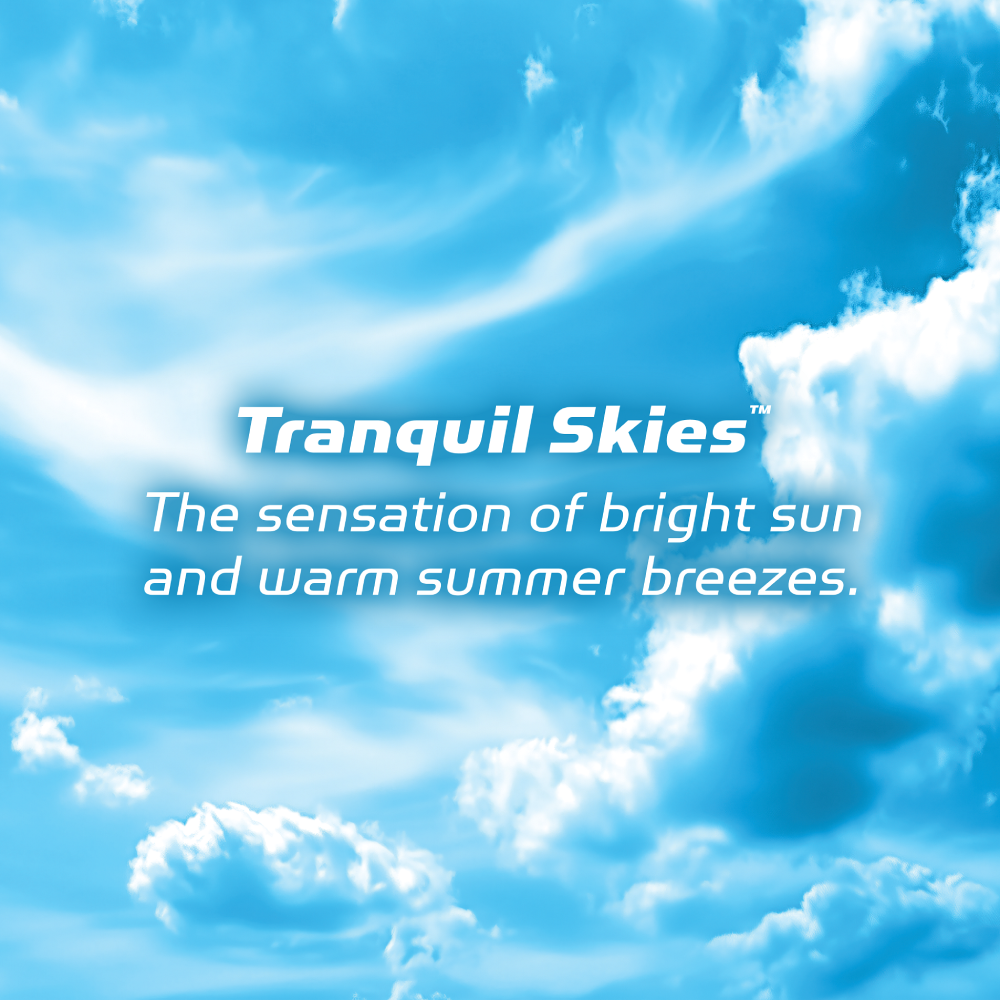 Tranquil Skies™

The sensation of bright sun and warm summer breezes.